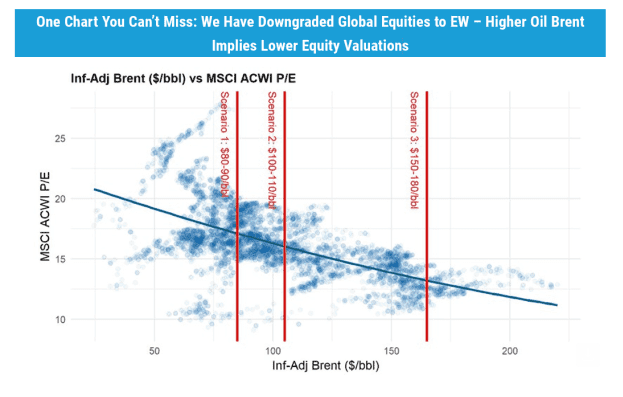 One Chart You Can't Miss: We Have Downgraded Global Equities to EW – Higher Oil Brent Implies Lower Equity Valuations

Inf-Adj Brent ($/bbl) vs MSCI ACWI P/E

Scenario 1: $80-90/bbl

Scenario 2: $100-110/bbl

Scenario 3: $150-180/bbl

MSCI ACWI P/E

25

20

15

10

50

100

150

200

Inf-Adj Brent ($/bbl)